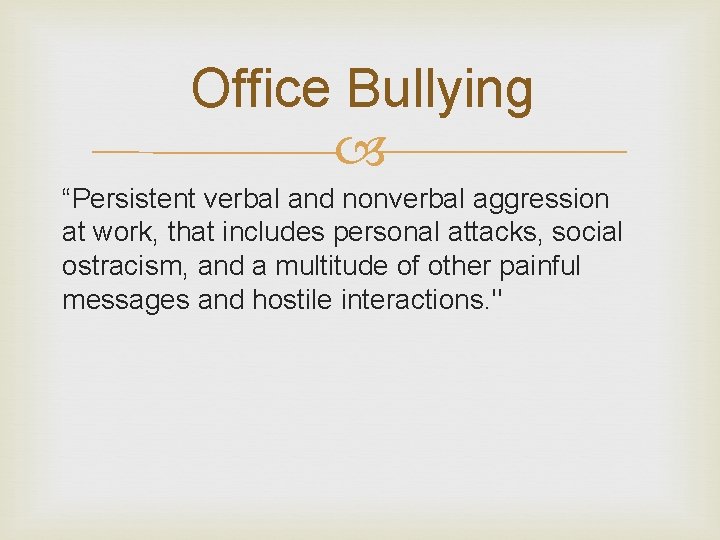 Office Bullying

“Persistent verbal and nonverbal aggression at work, that includes personal attacks, social ostracism, and a multitude of other painful messages and hostile interactions."